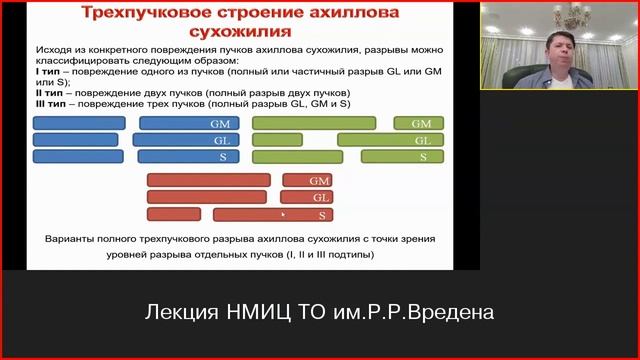 Трехпучковое строение ахиллова сухожилия

Исходя из конкретного повреждения пучков ахиллова сухожилия, разрывы можно классифицировать следующим образом:
I тип – повреждение одного из пучков (полный или частичный разрыв GL или GM или S);
II тип – повреждение двух пучков (полный разрыв двух пучков)
III тип – повреждение трех пучков (полный разрыв GL, GM и S)

GM
GL
S
GM
GL
S
GM
GL
S

Варианты полного трехпучкового разрыва ахиллова сухожилия с точки зрения уровней разрыва отдельных пучков (I, II и III подтипы)

Лекция НМИЦ ТО им.Р.Р.Вредена